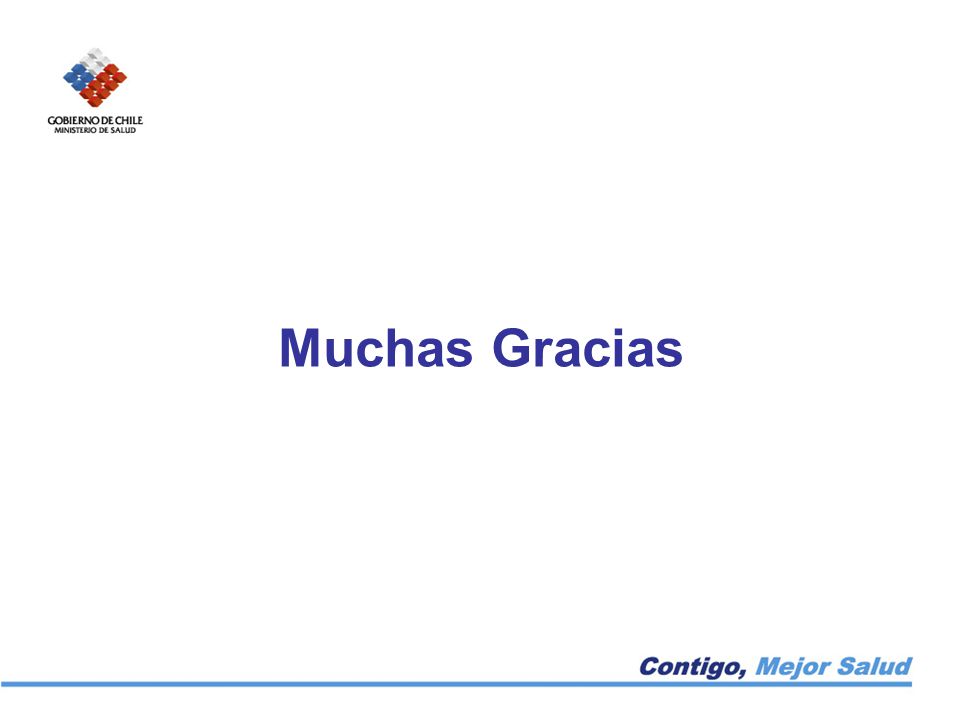 GOBIERNO DE CHILE
MINISTERIO DE SALUD

Muchas Gracias

Contigo, Mejor Salud